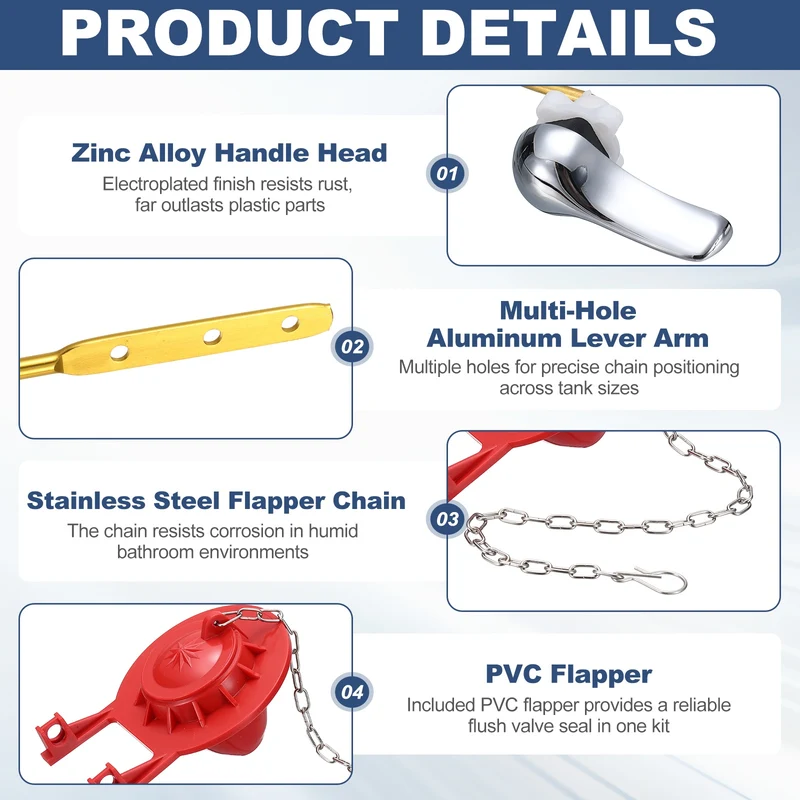 PRODUCT DETAILS

Zinc Alloy Handle Head

Electroplated finish resists rust, far outlasts plastic parts

01

02

Multi-Hole
Aluminum Lever Arm

Multiple holes for precise chain positioning across tank sizes

Stainless Steel Flapper Chain

The chain resists corrosion in humid bathroom environments

03

04

PVC Flapper

Included PVC flapper provides a reliable flush valve seal in one kit